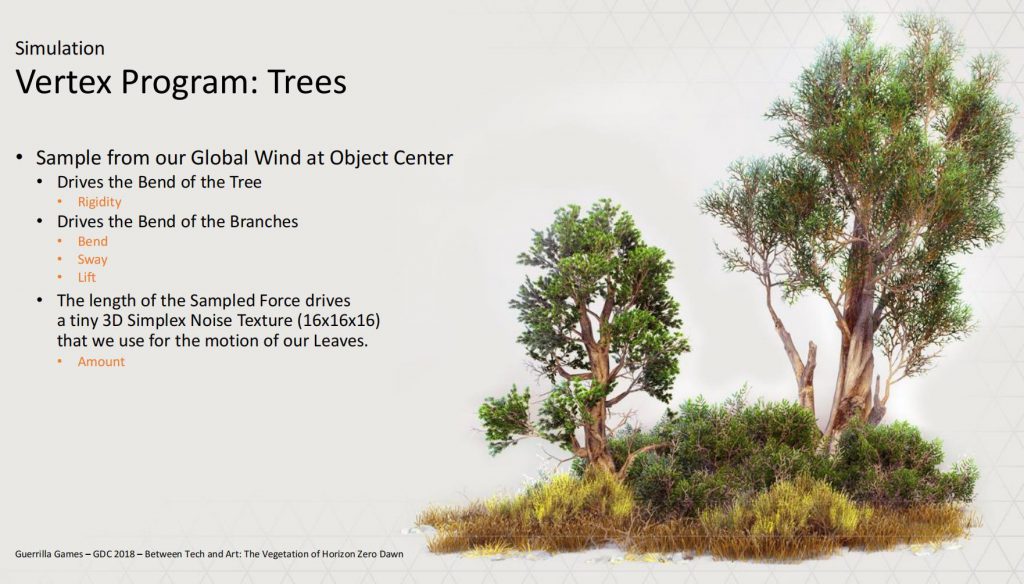 Simulation
Vertex Program: Trees

• Sample from our Global Wind at Object Center
  • Drives the Bend of the Tree
    • Rigidity
  • Drives the Bend of the Branches
    • Bend
    • Sway
    • Lift
  • The length of the Sampled Force drives a tiny 3D Simplex Noise Texture (16x16x16) that we use for the motion of our Leaves.
    • Amount

Guerrilla Games – GDC 2018 – Between Tech and Art: The Vegetation of Horizon Zero Dawn